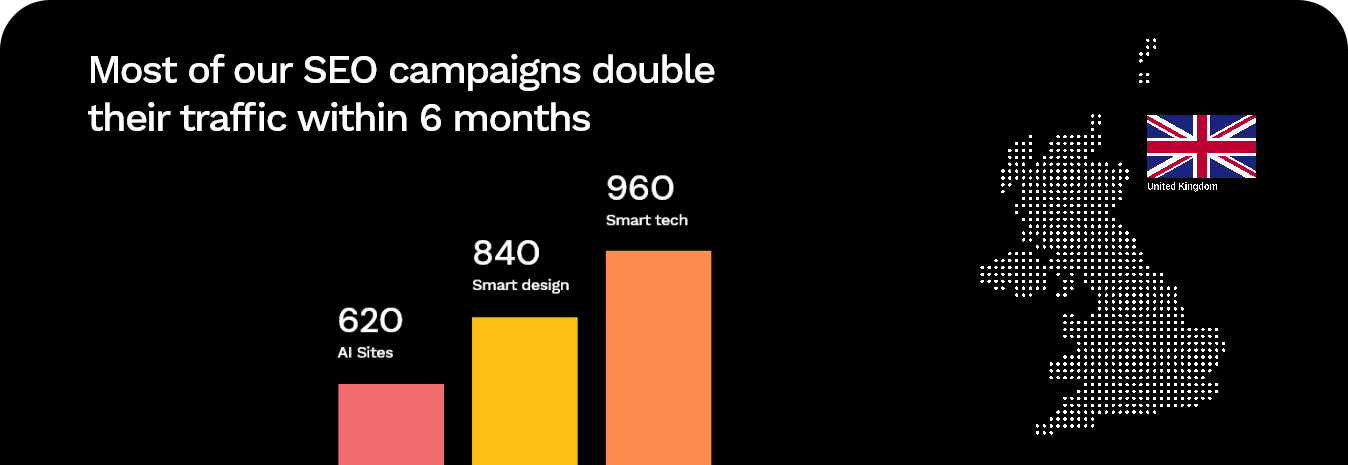 Most of our SEO campaigns double their traffic within 6 months

620
AI Sites

840
Smart design

960
Smart tech

United Kingdom